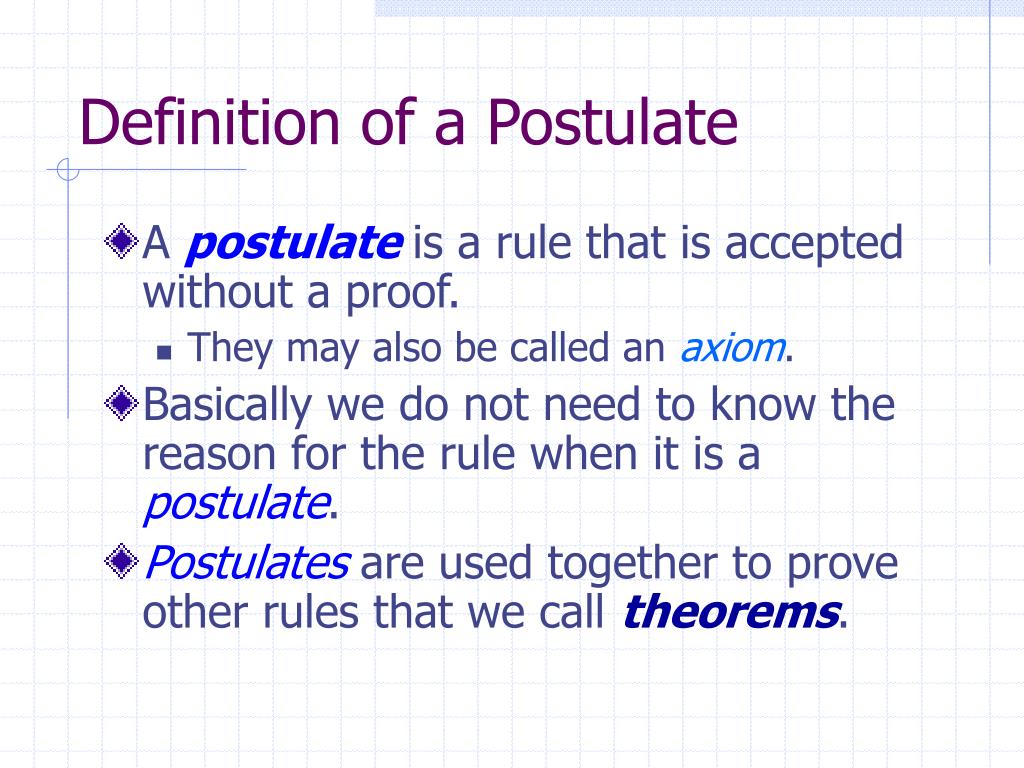 Definition of a Postulate

A postulate is a rule that is accepted without a proof.

They may also be called an axiom.

Basically we do not need to know the reason for the rule when it is a postulate.

Postulates are used together to prove other rules that we call theorems.